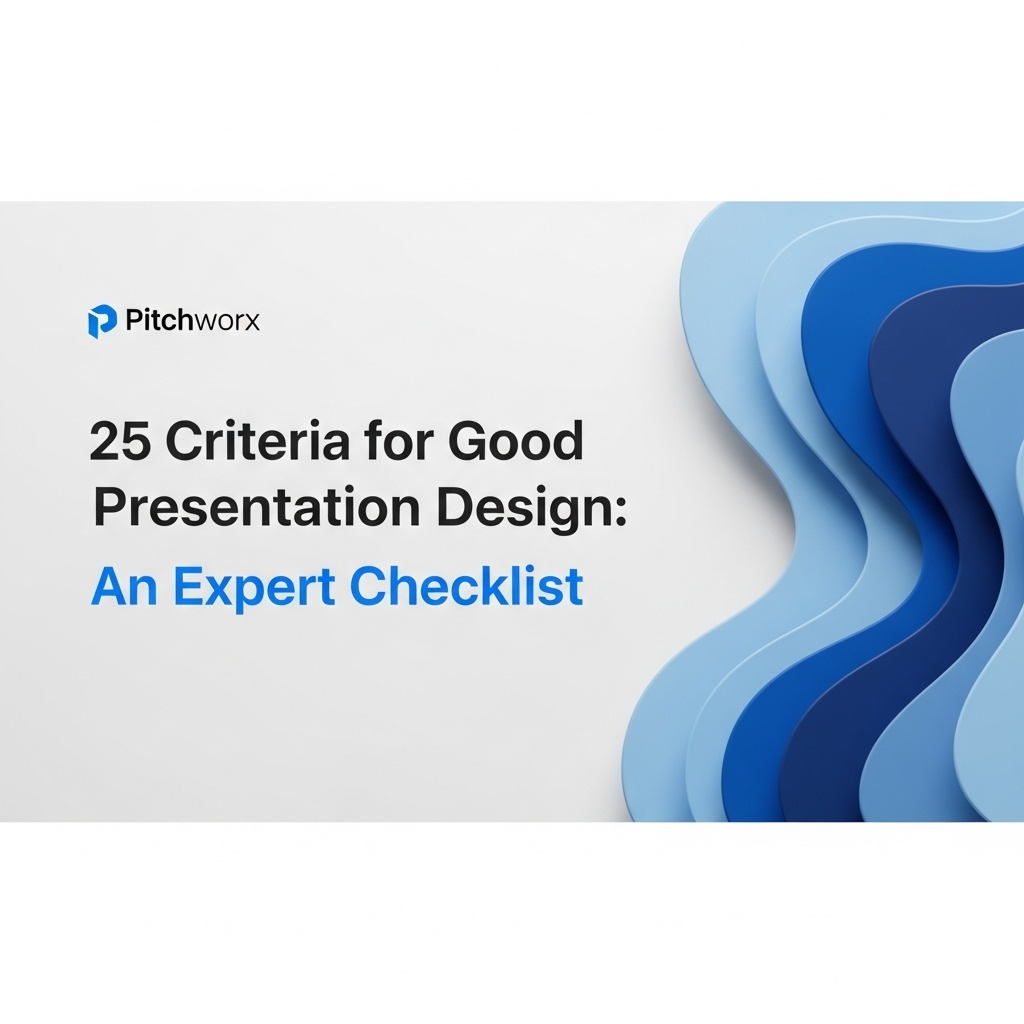 Pitchworx

25 Criteria for Good Presentation Design:

An Expert Checklist